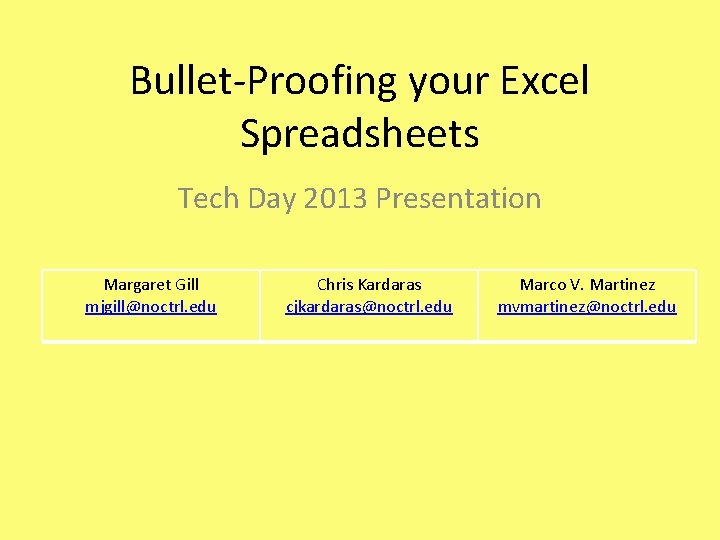 Bullet-Proofing your Excel Spreadsheets

Tech Day 2013 Presentation

| Margaret Gill mjgill@noctrl.edu | Chris Kardaras cjkardaras@noctrl.edu | Marco V. Martinez mvmartinez@noctrl.edu |
|---|---|---|